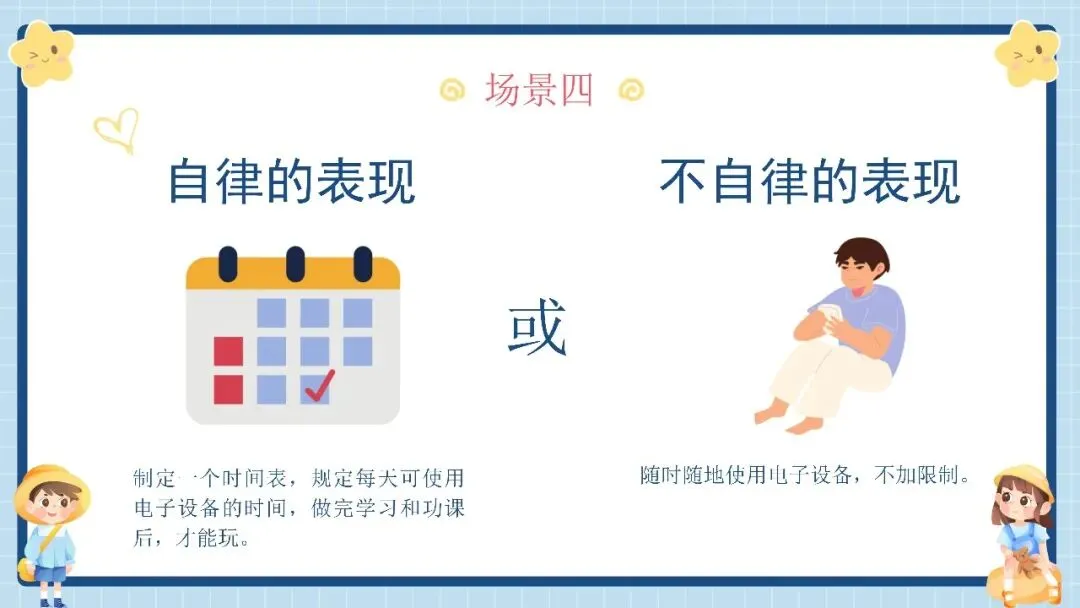 场景四

自律的表现

或

不自律的表现

制定一个时间表，规定每天可使用电子设备的时间，做完学习和功课后，才能玩。

随时随地使用电子设备，不加限制。